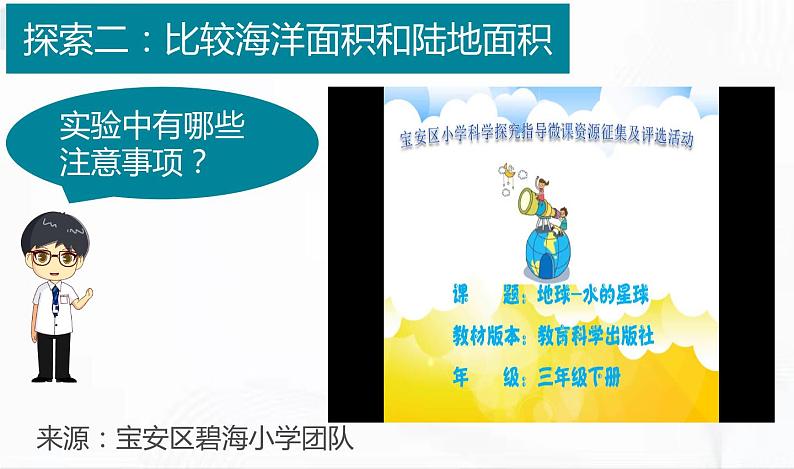 探索二：比较海洋面积和陆地面积

实验中有哪些注意事项？

宝安区小学科学探究指导微课资源征集及评选活动

课　　题：地球—水的星球

教材版本：教育科学出版社

年　　级：三年级下册

来源：宝安区碧海小学团队